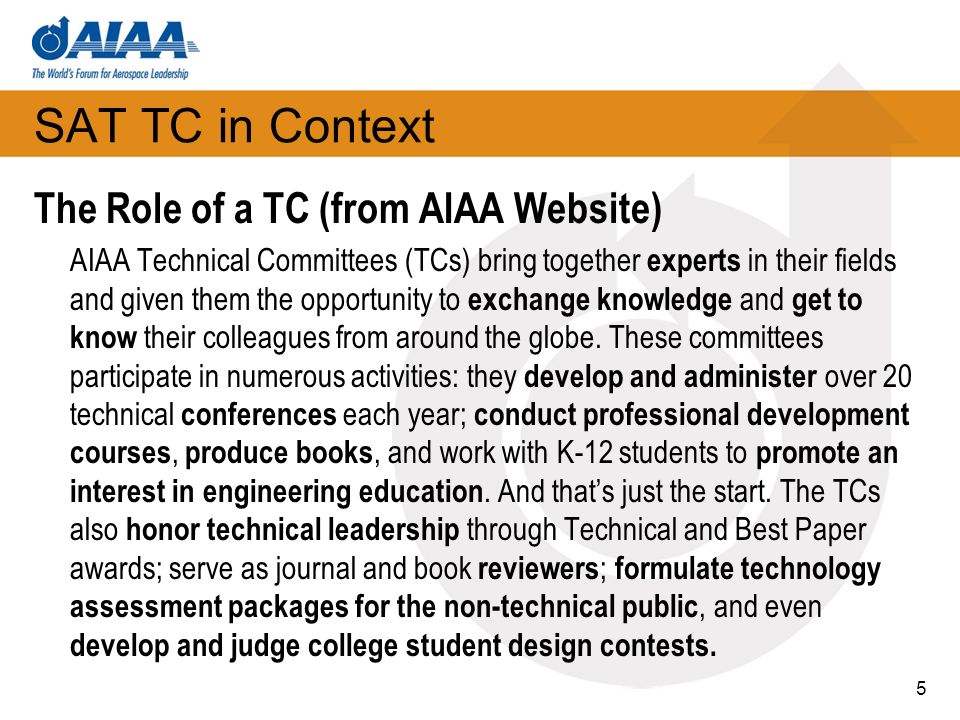 AIAA
The World's Forum for Aerospace Leadership

SAT TC in Context

The Role of a TC (from AIAA Website)

AIAA Technical Committees (TCs) bring together experts in their fields and given them the opportunity to exchange knowledge and get to know their colleagues from around the globe. These committees participate in numerous activities: they develop and administer over 20 technical conferences each year; conduct professional development courses, produce books, and work with K-12 students to promote an interest in engineering education. And that's just the start. The TCs also honor technical leadership through Technical and Best Paper awards; serve as journal and book reviewers; formulate technology assessment packages for the non-technical public, and even develop and judge college student design contests.

5